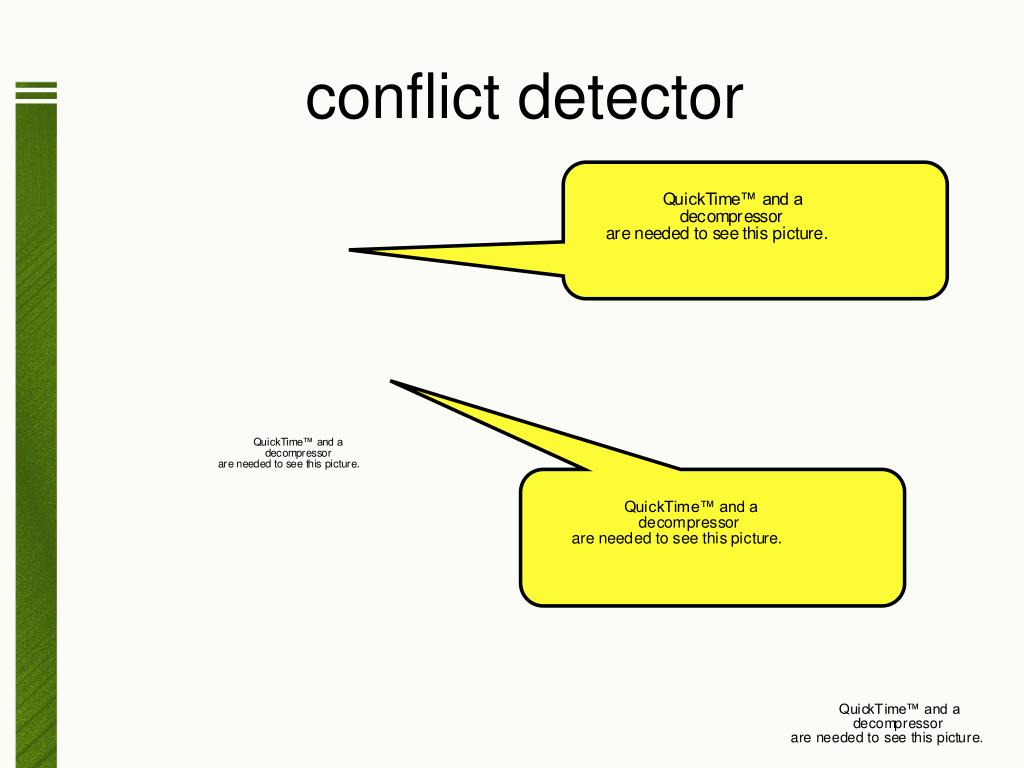 conflict detector

QuickTime™ and a decompressor are needed to see this picture.

QuickTime™ and a decompressor are needed to see this picture.

QuickTime™ and a decompressor are needed to see this picture.

QuickTime™ and a decompressor are needed to see this picture.